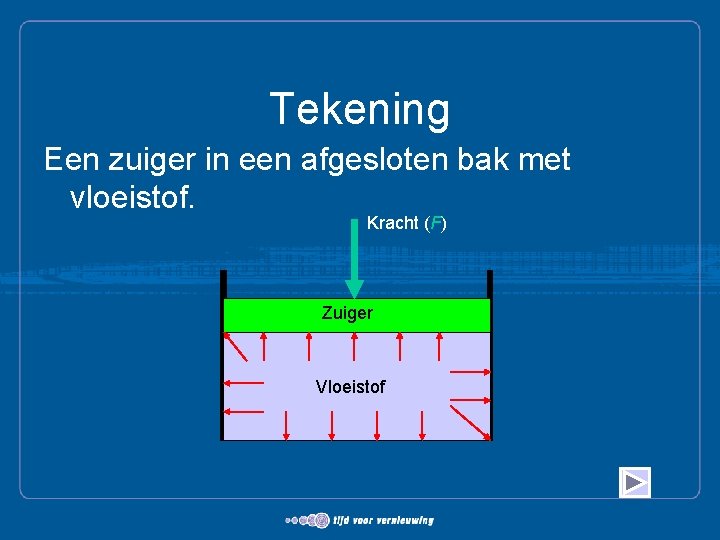 Tekening

Een zuiger in een afgesloten bak met vloeistof.

Kracht (F)

Zuiger

Vloeistof

tijd voor vernieuwing